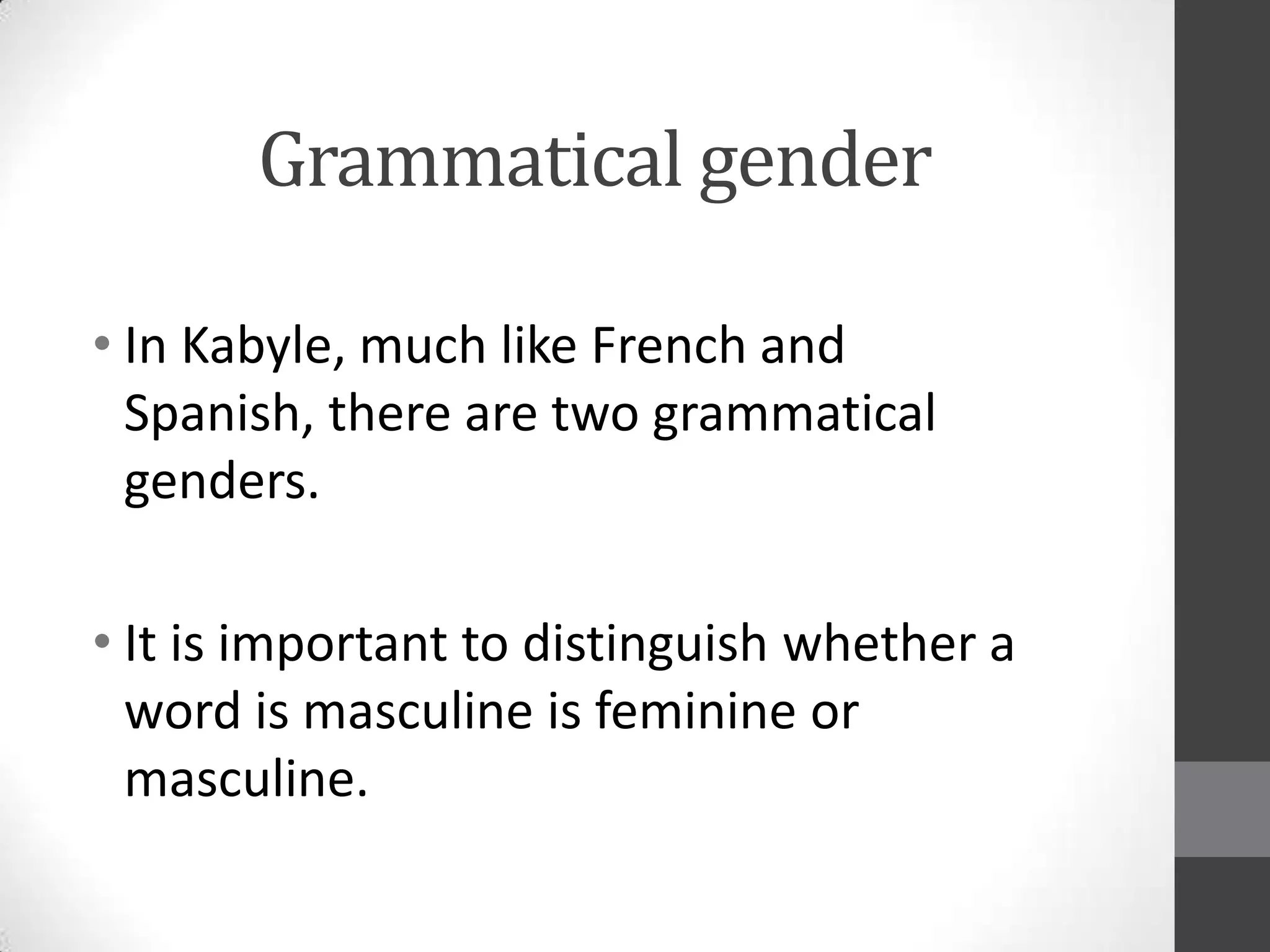 Grammatical gender

• In Kabyle, much like French and Spanish, there are two grammatical genders.

• It is important to distinguish whether a word is masculine is feminine or masculine.